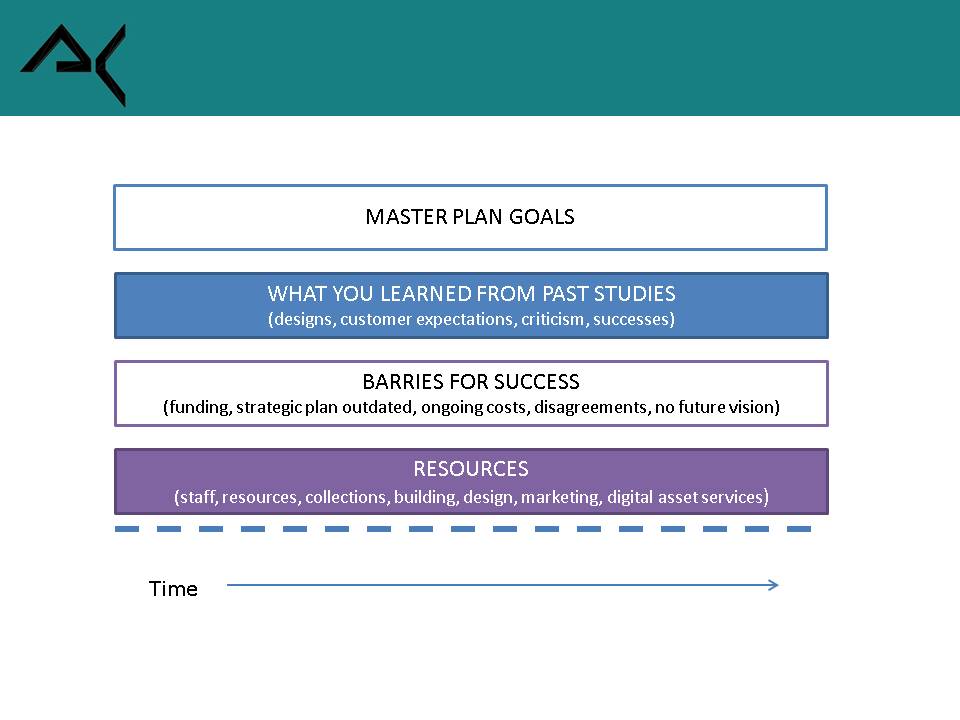 MASTER PLAN GOALS

WHAT YOU LEARNED FROM PAST STUDIES
(designs, customer expectations, criticism, successes)

BARRIES FOR SUCCESS
(funding, strategic plan outdated, ongoing costs, disagreements, no future vision)

RESOURCES
(staff, resources, collections, building, design, marketing, digital asset services)

Time